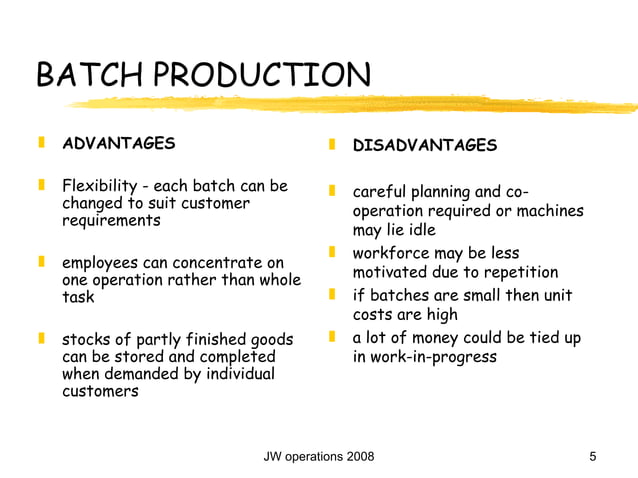 BATCH PRODUCTION

ADVANTAGES

Flexibility - each batch can be changed to suit customer requirements

employees can concentrate on one operation rather than whole task

stocks of partly finished goods can be stored and completed when demanded by individual customers

DISADVANTAGES

careful planning and co-operation required or machines may lie idle

workforce may be less motivated due to repetition

if batches are small then unit costs are high

a lot of money could be tied up in work-in-progress

JW operations 2008

5